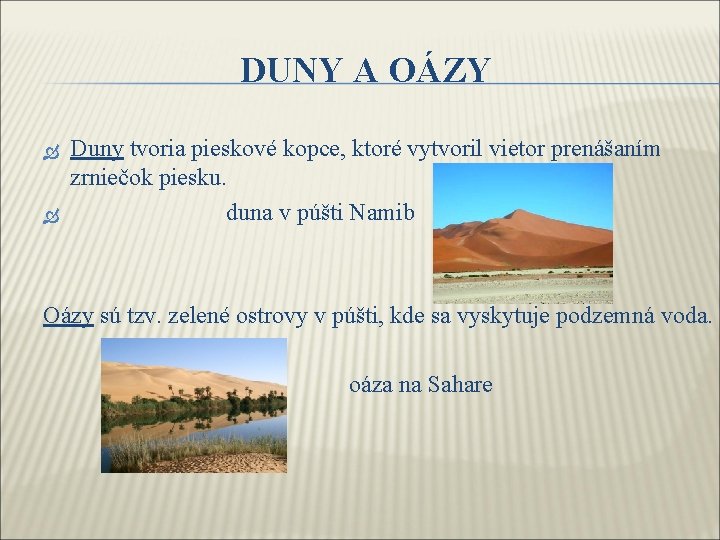 DUNY A OÁZY

Duny tvoria pieskové kopce, ktoré vytvoril vietor prenášaním zrniečok piesku.

duna v púšti Namib

Oázy sú tzv. zelené ostrovy v púšti, kde sa vyskytuje podzemná voda.

oáza na Sahare